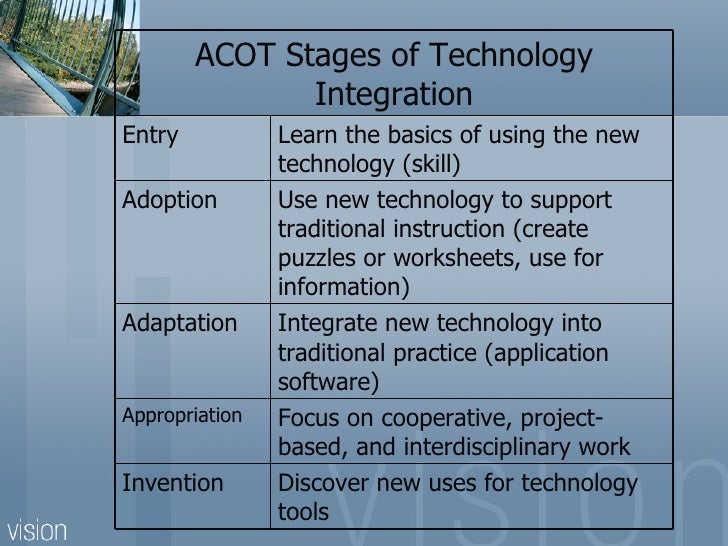 ACOT Stages of Technology Integration

| Entry | Learn the basics of using the new technology (skill) |
|---|---|
| Adoption | Use new technology to support traditional instruction (create puzzles or worksheets, use for information) |
| Adaptation | Integrate new technology into traditional practice (application software) |
| Appropriation | Focus on cooperative, project-based, and interdisciplinary work |
| Invention | Discover new uses for technology tools |

vision

vision